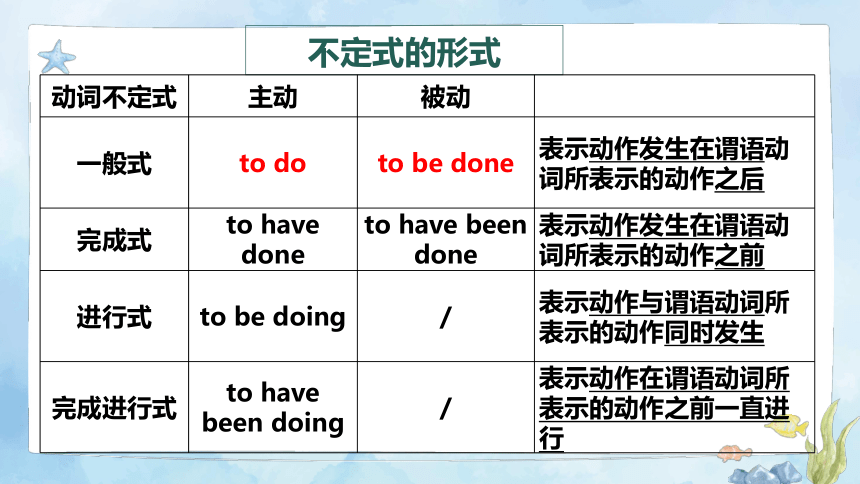 不定式的形式

| 动词不定式 | 主动 | 被动 | |
|---|---|---|---|
| 一般式 | to do | to be done | 表示动作发生在谓语动词所表示的动作之后 |
| 完成式 | to have done | to have been done | 表示动作发生在谓语动词所表示的动作之前 |
| 进行式 | to be doing | / | 表示动作与谓语动词所表示的动作同时发生 |
| 完成进行式 | to have been doing | / | 表示动作在谓语动词所表示的动作之前一直进行 |